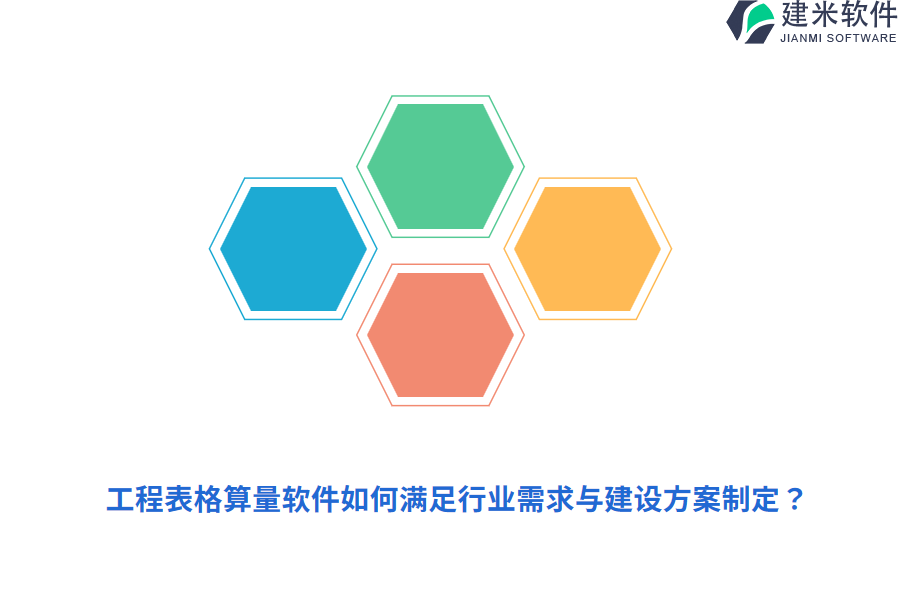 建米软件
JIANMI SOFTWARE

工程表格算量软件如何满足行业需求与建设方案制定？